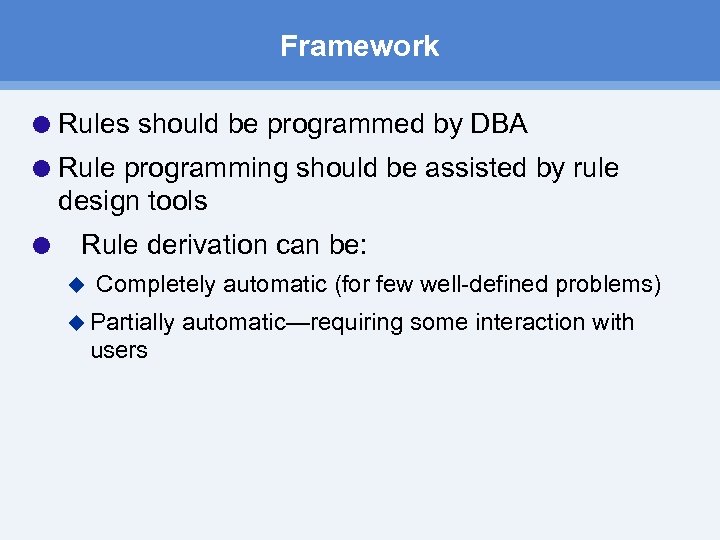 Framework

● Rules should be programmed by DBA

● Rule programming should be assisted by rule design tools

● Rule derivation can be:

◆ Completely automatic (for few well-defined problems)

◆ Partially automatic—requiring some interaction with users